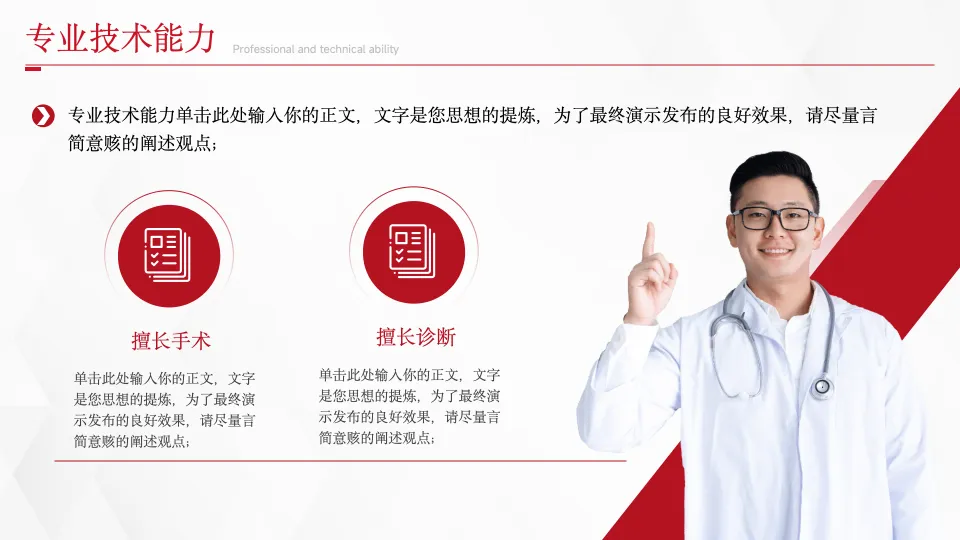 专业技术能力

Professional and technical ability

专业技术能力单击此处输入你的正文，文字是您思想的提炼，为了最终演示发布的良好效果，请尽量言简意赅的阐述观点；

擅长手术

单击此处输入你的正文，文字是您思想的提炼，为了最终演示发布的良好效果，请尽量言简意赅的阐述观点；

擅长诊断

单击此处输入你的正文，文字是您思想的提炼，为了最终演示发布的良好效果，请尽量言简意赅的阐述观点；